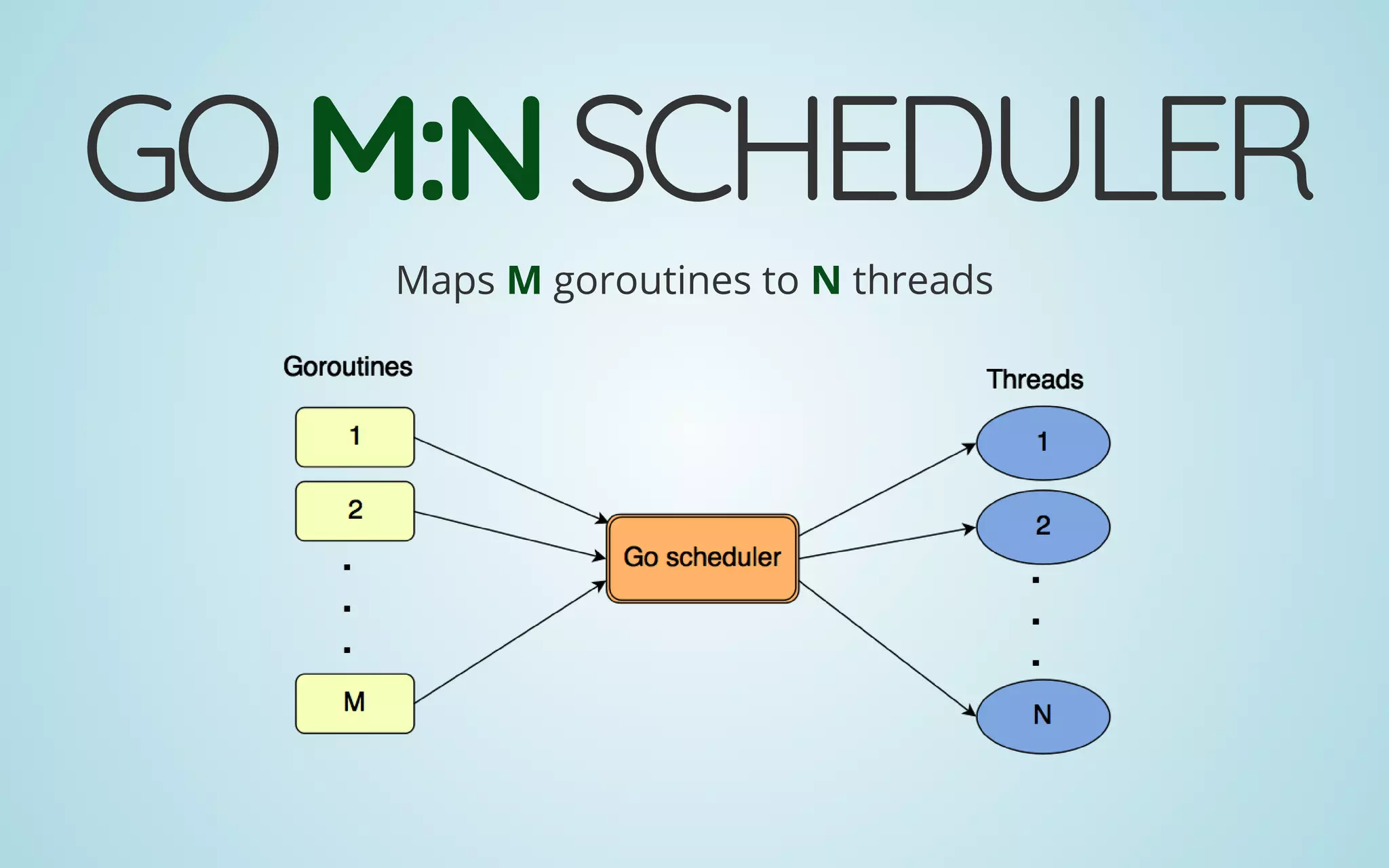 GO M:N SCHEDULER

Maps M goroutines to N threads

Goroutines

1

2

.
.
.

M

Go scheduler

Threads

1

2

.
.
.

N